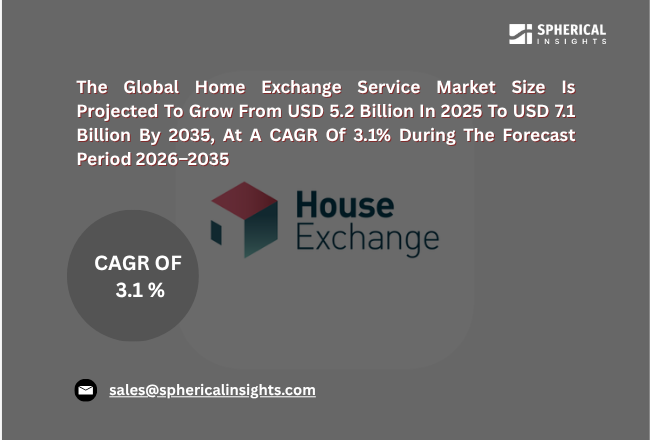 SPHERICAL
INSIGHTS

The Global Home Exchange Service Market Size Is Projected To Grow From USD 5.2 Billion In 2025 To USD 7.1 Billion By 2035, At A CAGR Of 3.1% During The Forecast Period 2026–2035

House
Exchange

CAGR OF
3.1 %

sales@sphericalinsights.com